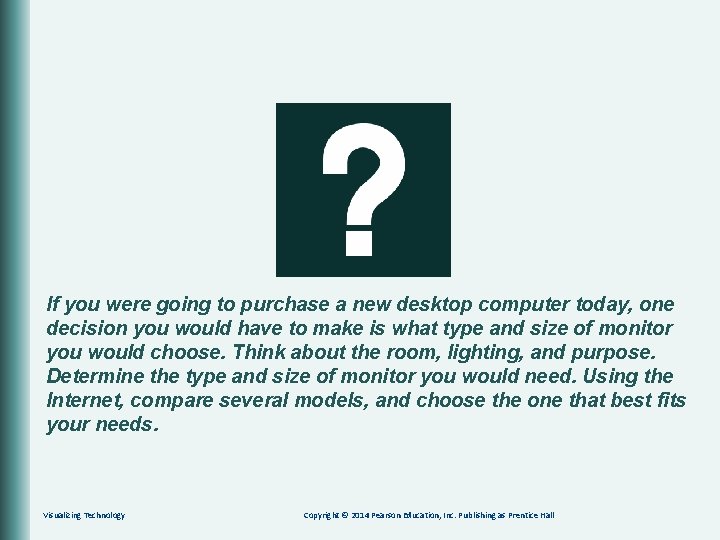 ?

If you were going to purchase a new desktop computer today, one decision you would have to make is what type and size of monitor you would choose. Think about the room, lighting, and purpose. Determine the type and size of monitor you would need. Using the Internet, compare several models, and choose the one that best fits your needs.

Visualizing Technology

Copyright © 2014 Pearson Education, Inc. Publishing as Prentice Hall